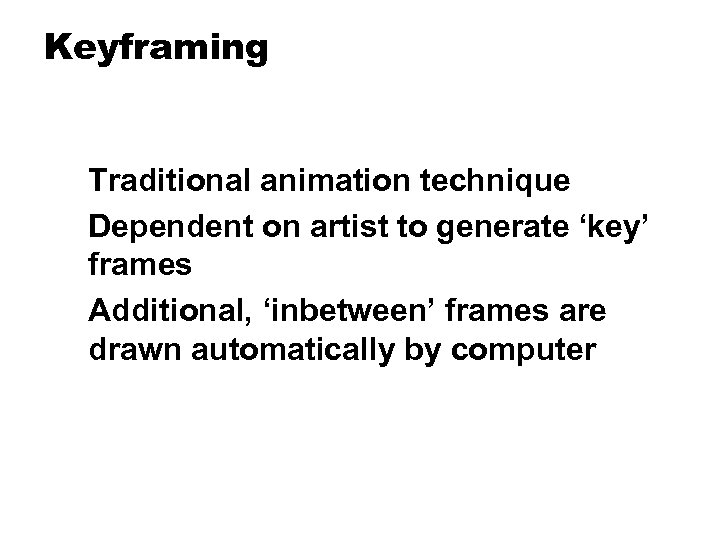 Keyframing

Traditional animation technique

Dependent on artist to generate ‘key’ frames

Additional, ‘inbetween’ frames are drawn automatically by computer